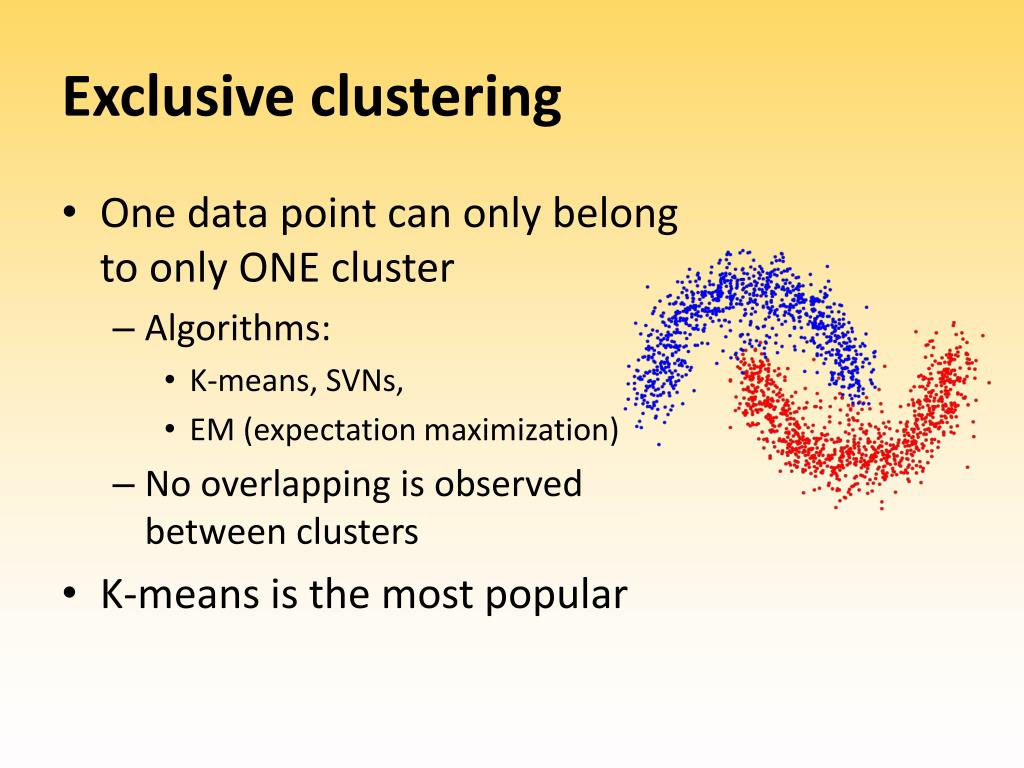 Exclusive clustering

• One data point can only belong to only ONE cluster
  – Algorithms:
    • K-means, SVNs,
    • EM (expectation maximization)
  – No overlapping is observed between clusters
• K-means is the most popular